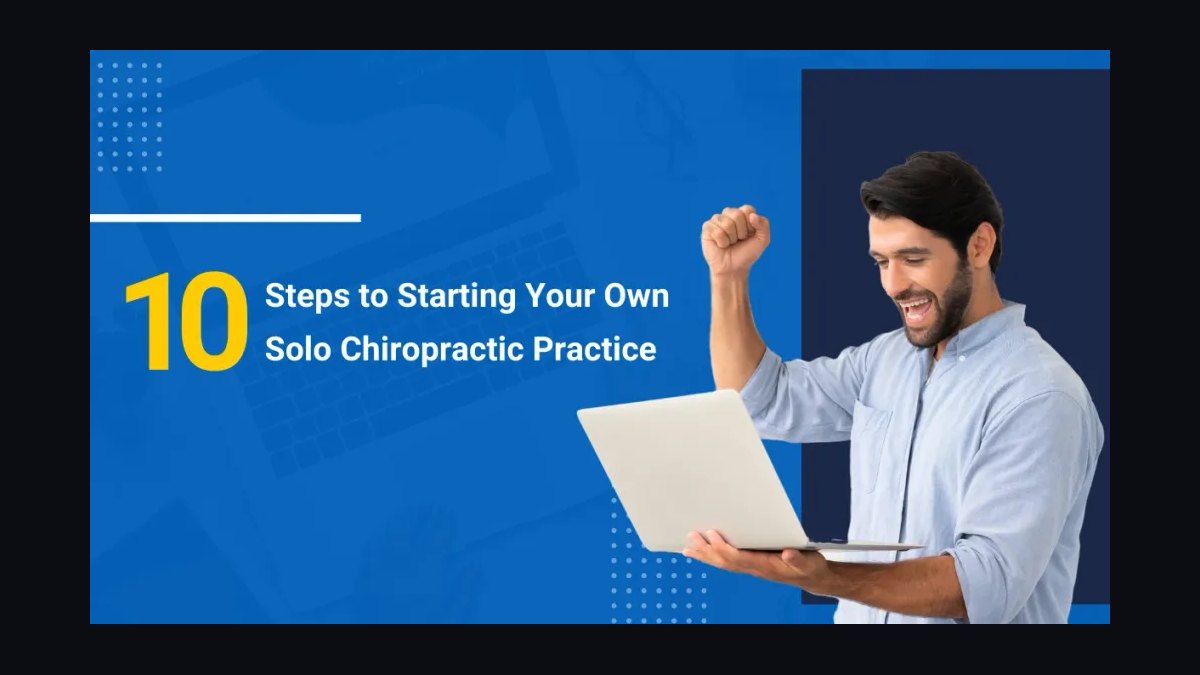 10 Steps to Starting Your Own Solo Chiropractic Practice